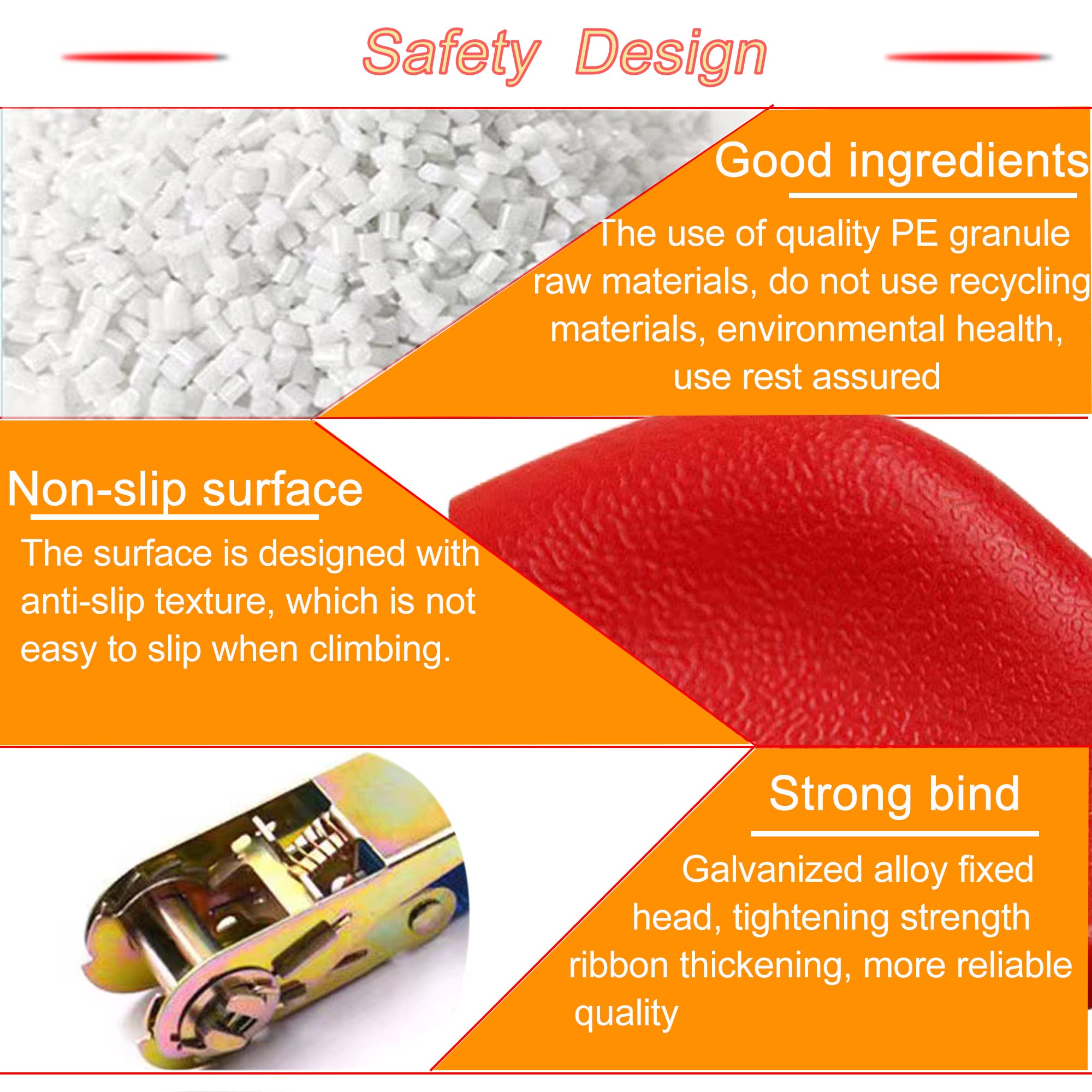 Safety Design

Good ingredients

The use of quality PE granule raw materials, do not use recycling materials, environmental health, use rest assured

Non-slip surface

The surface is designed with anti-slip texture, which is not easy to slip when climbing.

Strong bind

Galvanized alloy fixed head, tightening strength ribbon thickening, more reliable quality